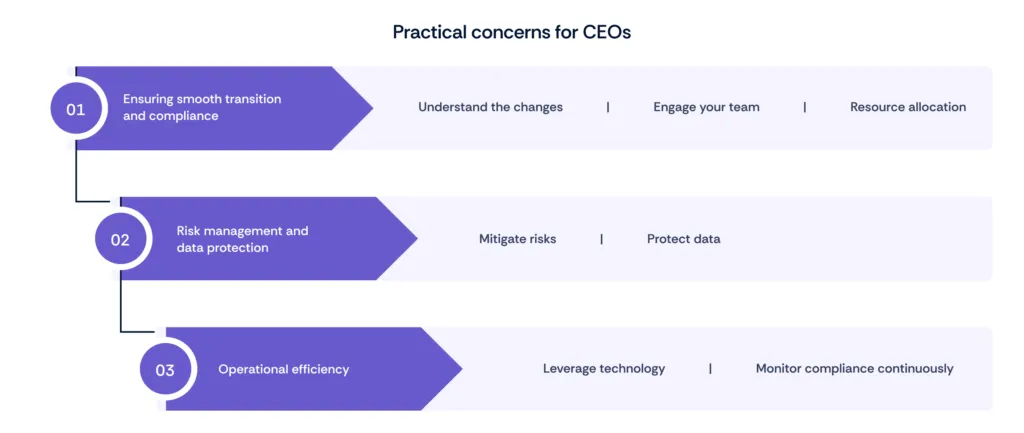 Practical concerns for CEOs

01 Ensuring smooth transition and compliance

Understand the changes | Engage your team | Resource allocation

02 Risk management and data protection

Mitigate risks | Protect data

03 Operational efficiency

Leverage technology | Monitor compliance continuously